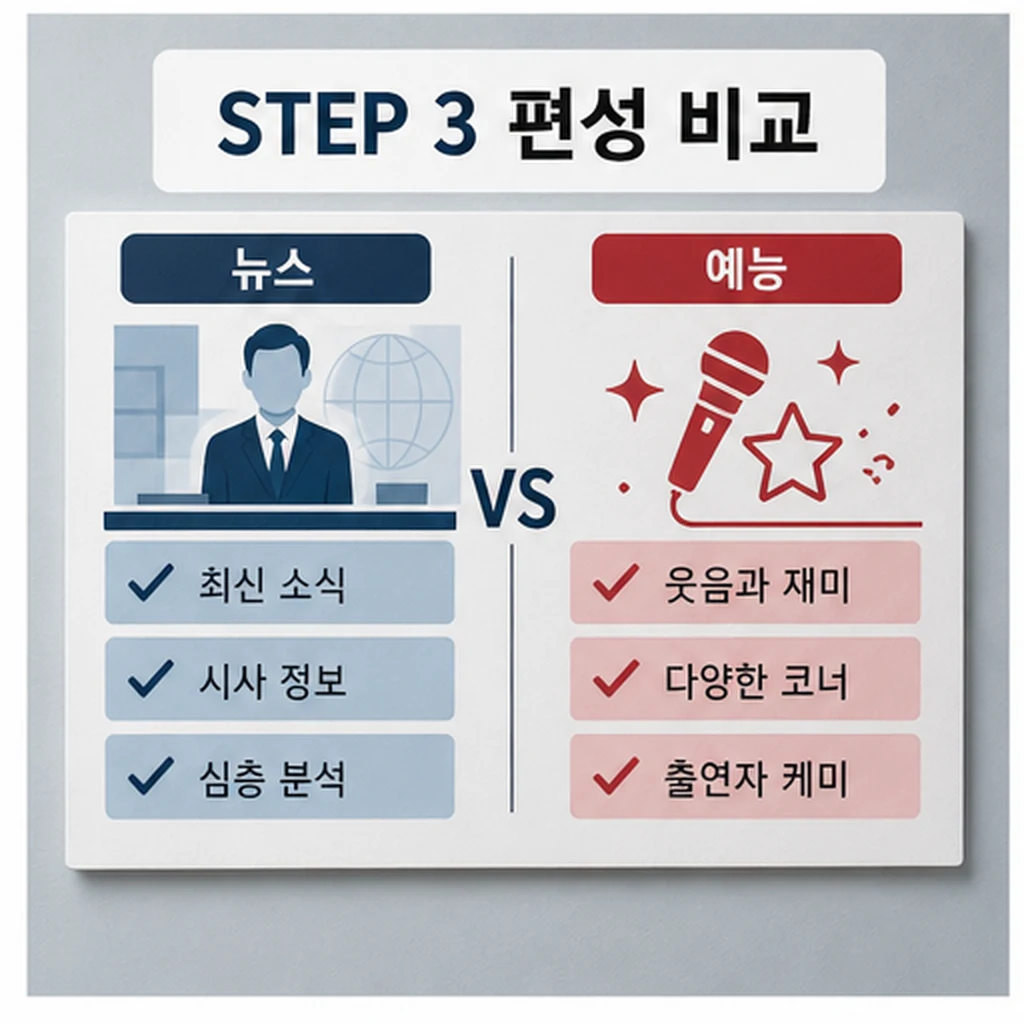 STEP 3 편성 비교

뉴스

✓ 최신 소식
✓ 시사 정보
✓ 심층 분석

VS

예능

✓ 웃음과 재미
✓ 다양한 코너
✓ 출연자 케미